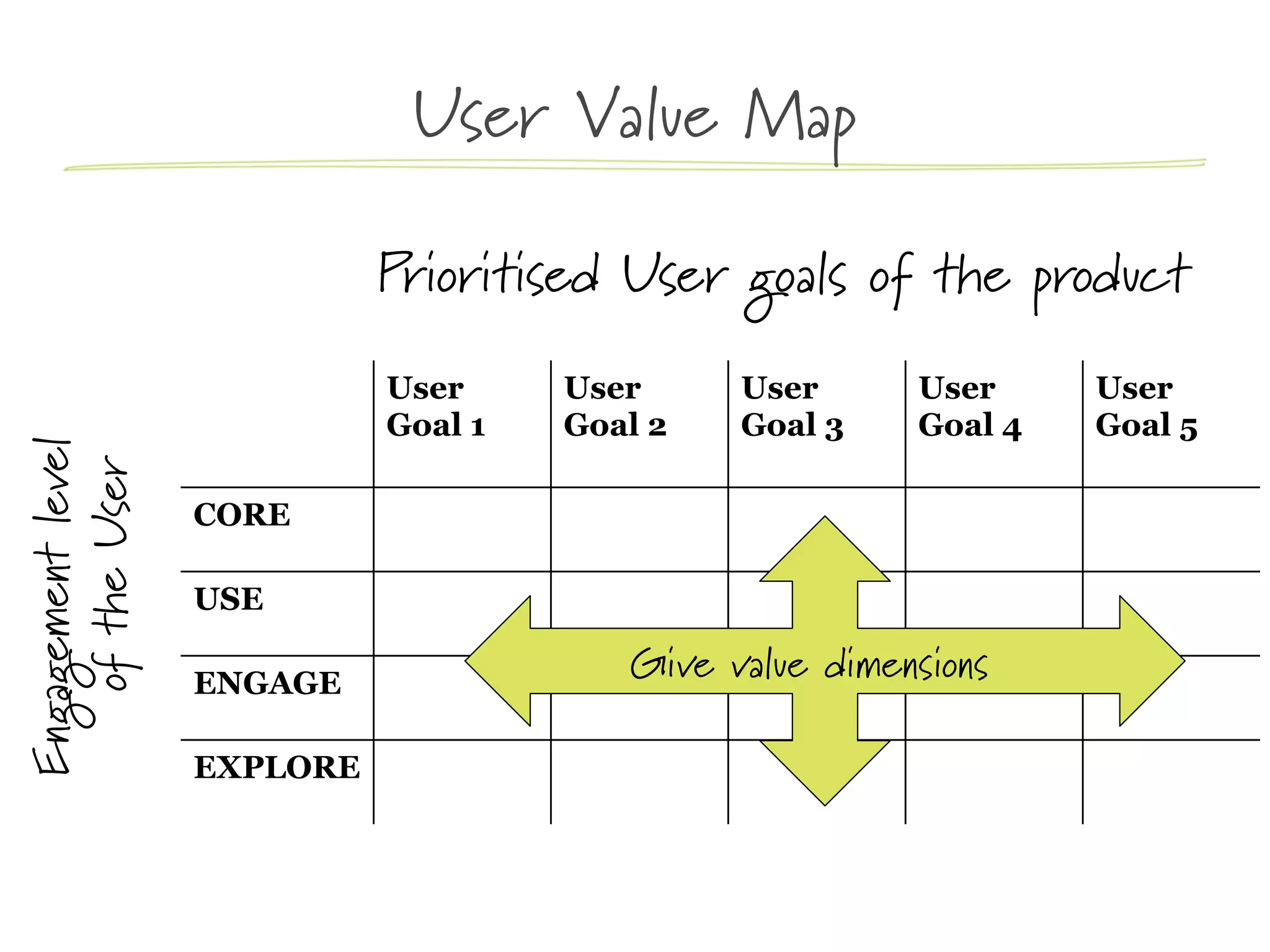 User Value Map

Prioritised User goals of the product

Engagement level of the User

| | User Goal 1 | User Goal 2 | User Goal 3 | User Goal 4 | User Goal 5 |
|---|---|---|---|---|---|
| CORE | | | | | |
| USE | | | | | |
| ENGAGE | | | | | |
| EXPLORE | | | | | |

Give value dimensions